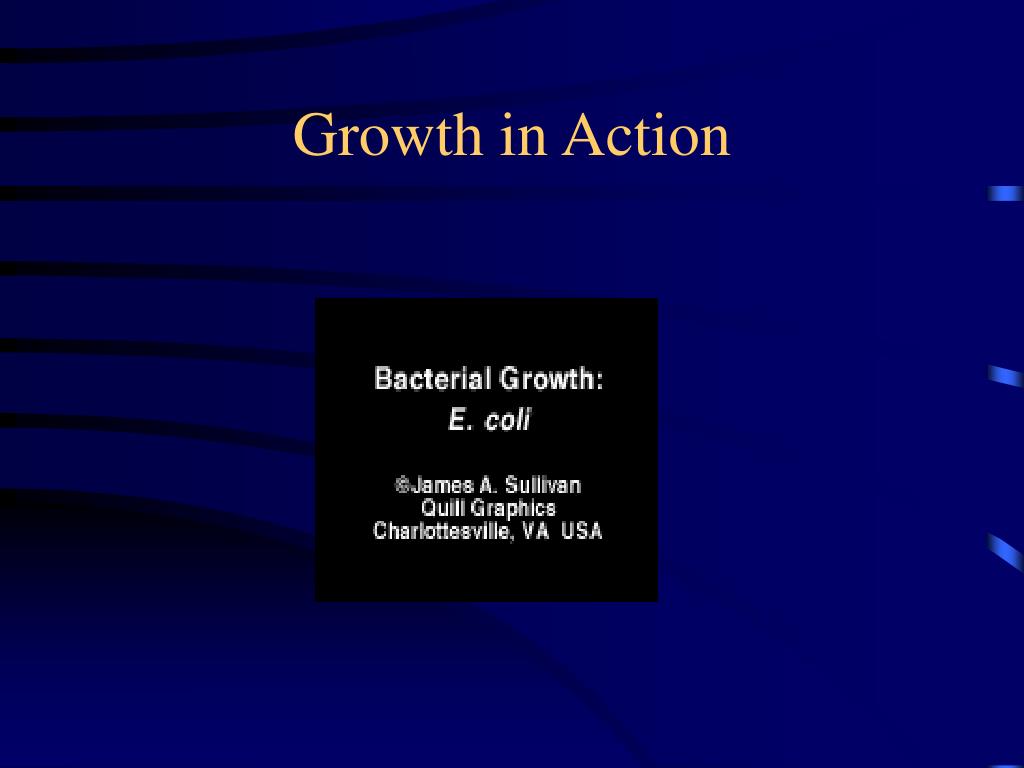 Growth in Action

Bacterial Growth:
E. coli

©James A. Sullivan
Quill Graphics
Charlottesville, VA USA